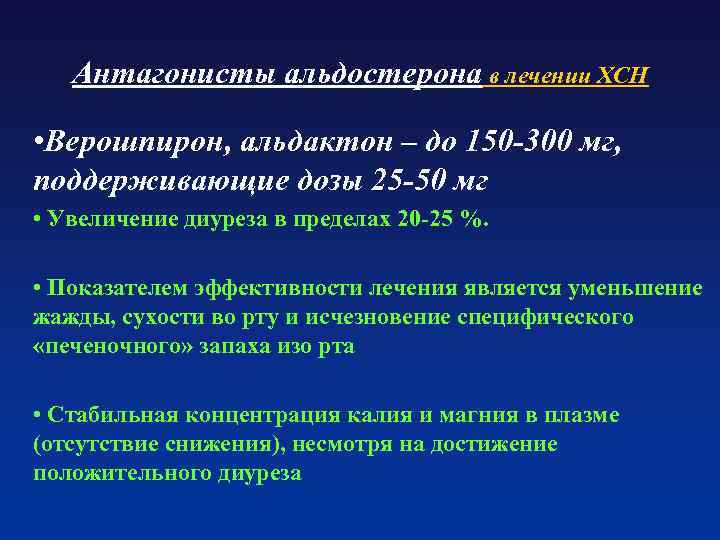 Антагонисты альдостерона в лечении ХСН

•Верошпирон, альдактон – до 150-300 мг, поддерживающие дозы 25-50 мг

• Увеличение диуреза в пределах 20-25 %.

• Показателем эффективности лечения является уменьшение жажды, сухости во рту и исчезновение специфического «печеночного» запаха изо рта

• Стабильная концентрация калия и магния в плазме (отсутствие снижения), несмотря на достижение положительного диуреза